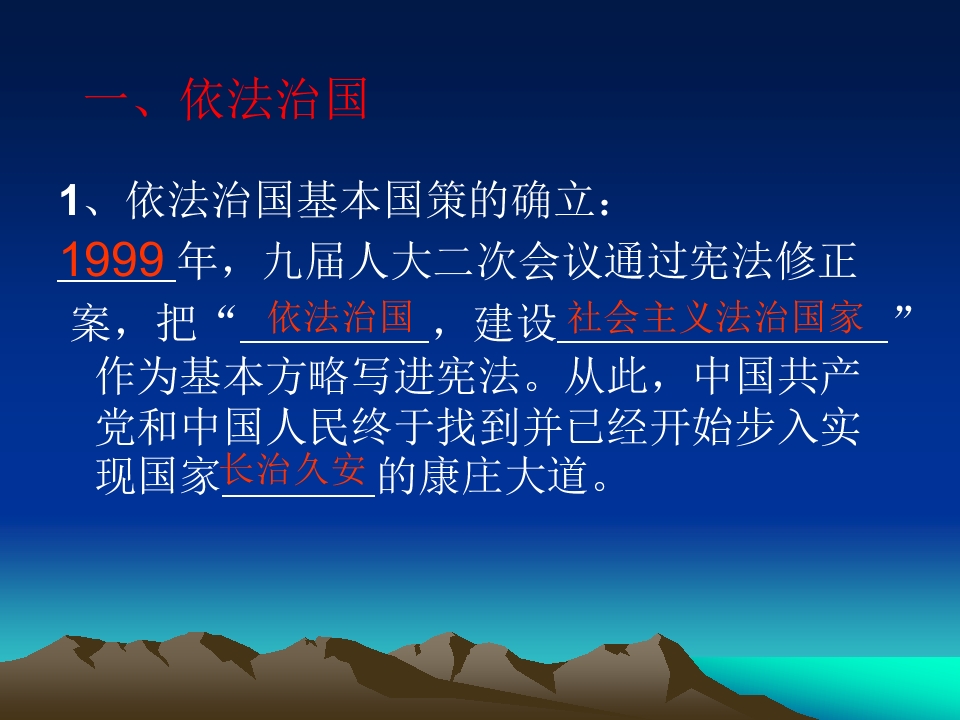 一、依法治国

1、依法治国基本国策的确立：

1999年，九届人大二次会议通过宪法修正案，把“依法治国，建设社会主义法治国家”作为基本方略写进宪法。从此，中国共产党和中国人民终于找到并已经开始步入实现国家长治久安的康庄大道。